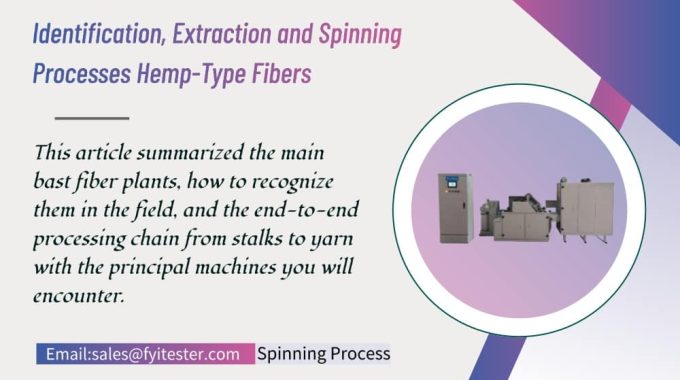 Identification, Extraction and Spinning Processes Hemp-Type Fibers

This article summarized the main bast fiber plants, how to recognize them in the field, and the end-to-end processing chain from stalks to yarn with the principal machines you will encounter.

Email:sales@fyitester.com Spinning Process